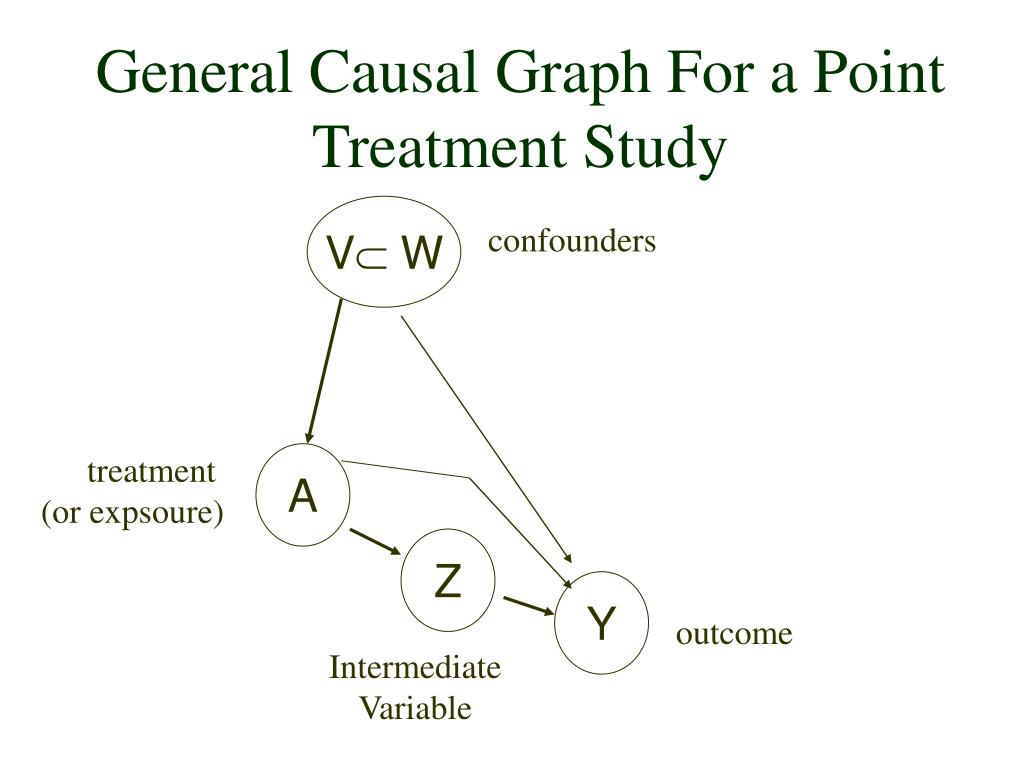 General Causal Graph For a Point Treatment Study

$V \subset W$

confounders

treatment
(or expsoure)

A

Z

Y

outcome

Intermediate
Variable